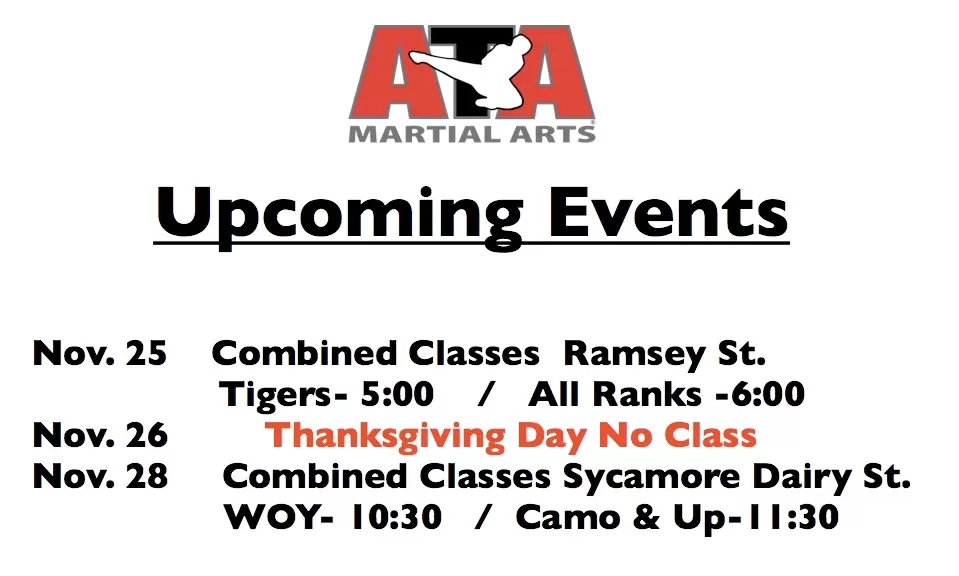 ATA
MARTIAL ARTS

Upcoming Events

Nov. 25 Combined Classes Ramsey St.
Tigers- 5:00 / All Ranks -6:00
Nov. 26 Thanksgiving Day No Class
Nov. 28 Combined Classes Sycamore Dairy St.
WOY- 10:30 / Camo & Up-11:30